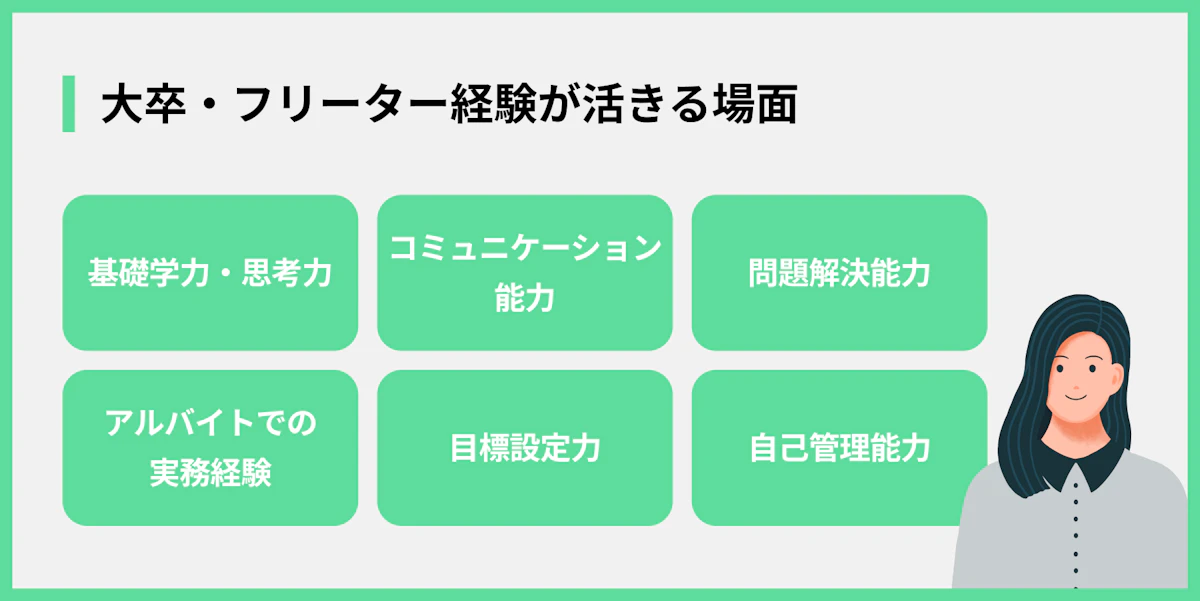 大卒・フリーター経験が活きる場面

基礎学力・思考力

コミュニケーション能力

問題解決能力

アルバイトでの実務経験

目標設定力

自己管理能力